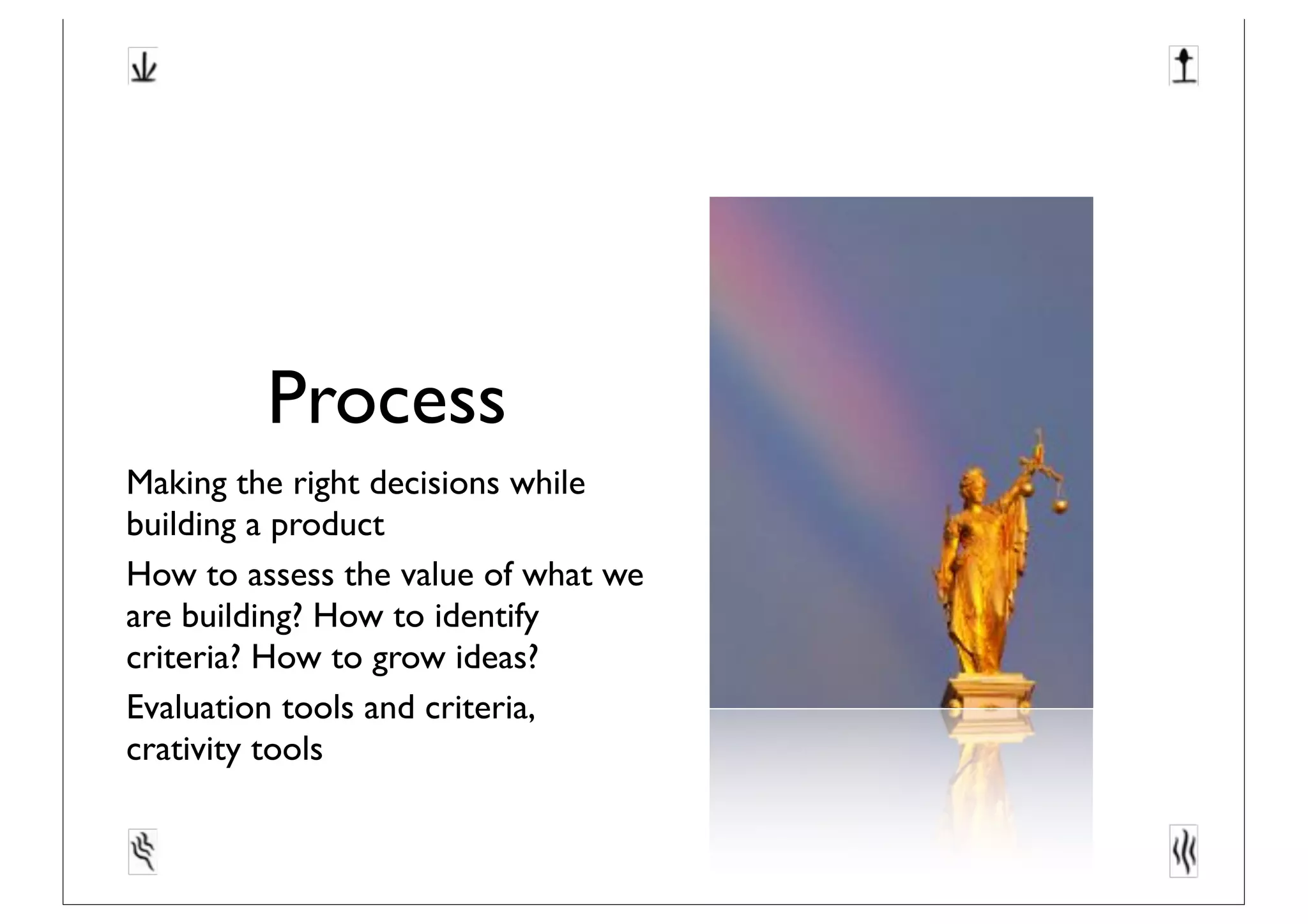 Process

Making the right decisions while building a product

How to assess the value of what we are building? How to identify criteria? How to grow ideas?

Evaluation tools and criteria, crativity tools